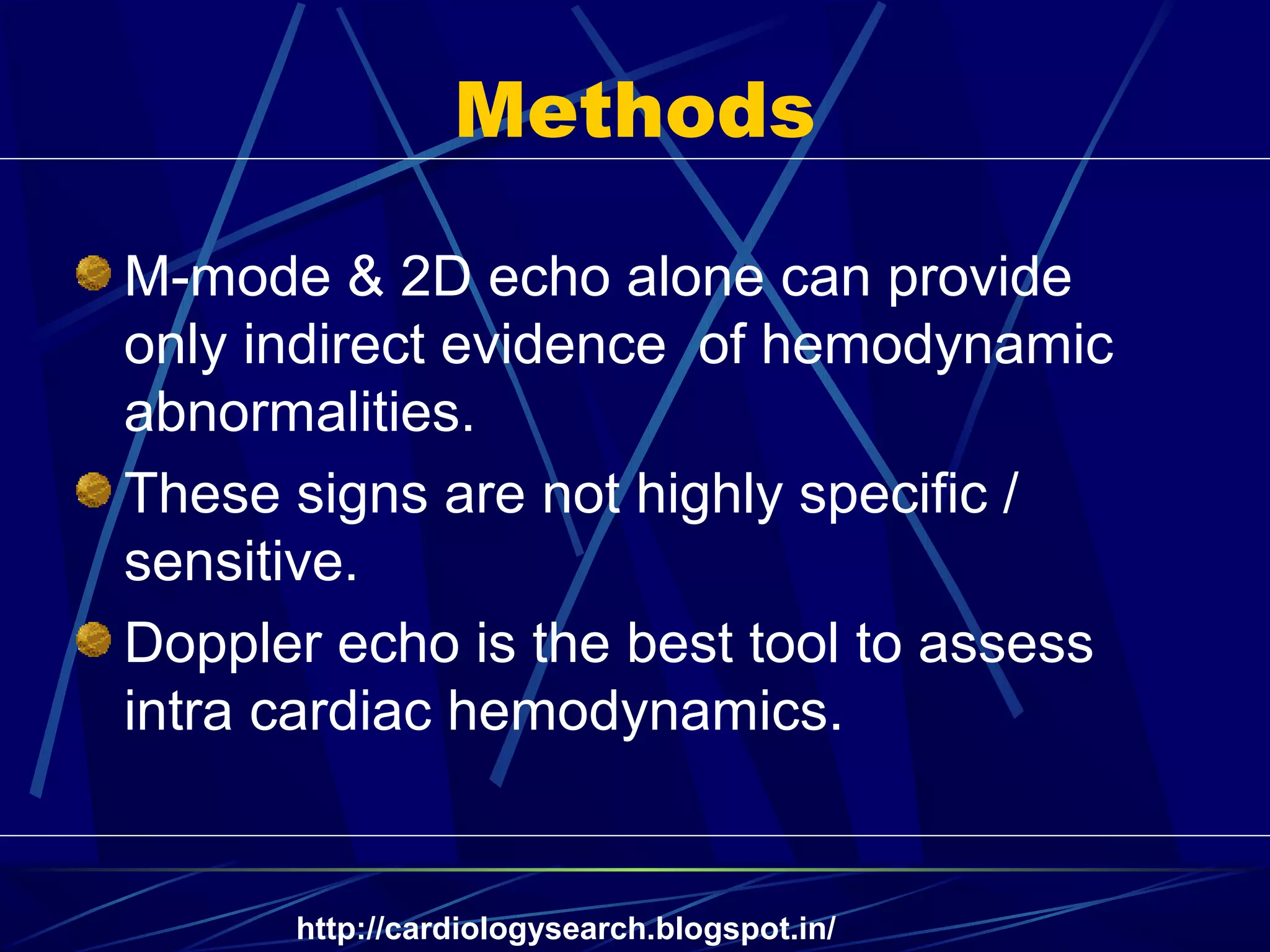 Methods

M-mode & 2D echo alone can provide only indirect evidence  of hemodynamic abnormalities.

These signs are not highly specific / sensitive.

Doppler echo is the best tool to assess intra cardiac hemodynamics.

http://cardiologysearch.blogspot.in/